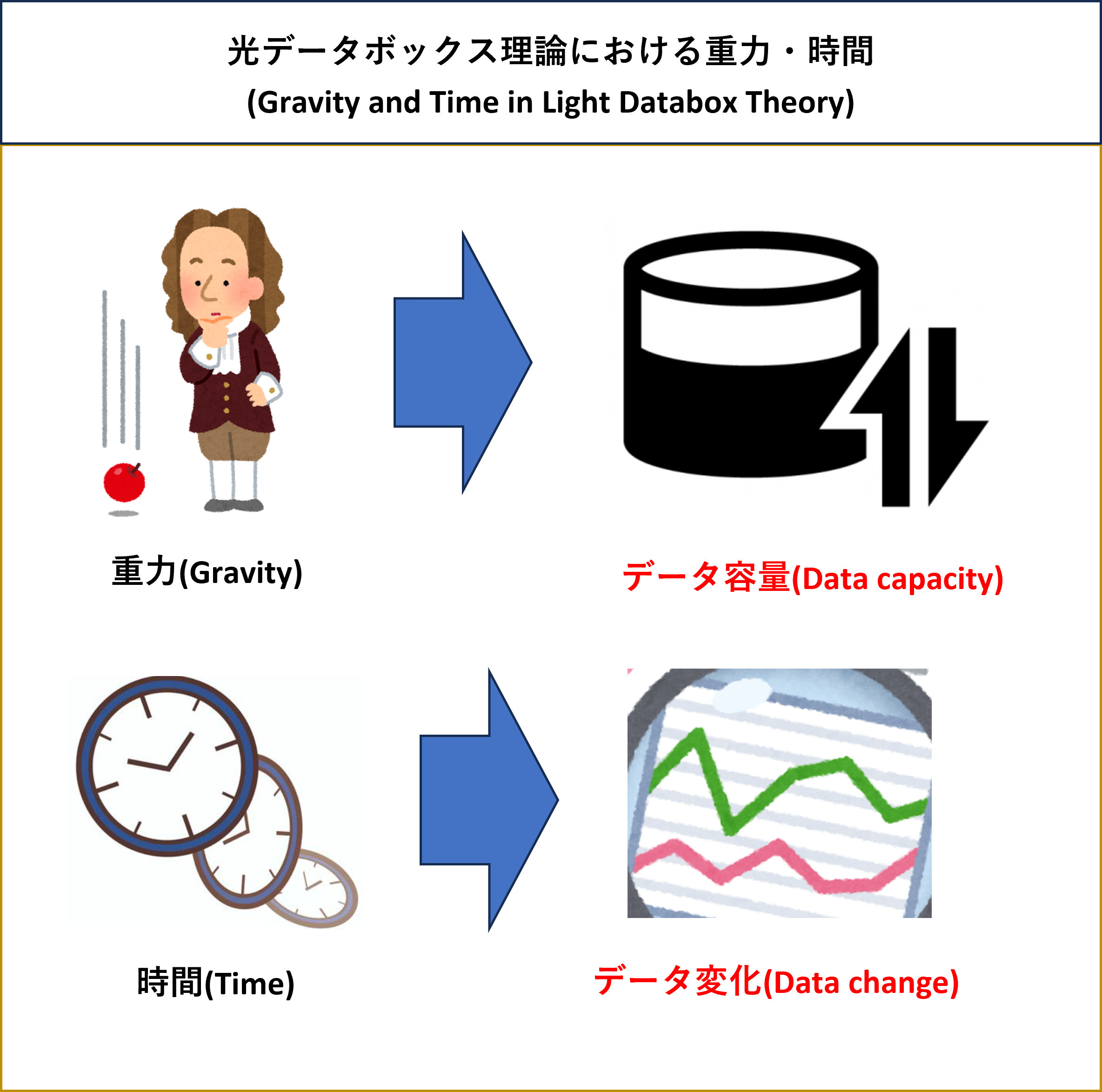 光データボックス理論における重力・時間
(Gravity and Time in Light Databox Theory)

重力(Gravity)

データ容量(Data capacity)

時間(Time)

データ変化(Data change)